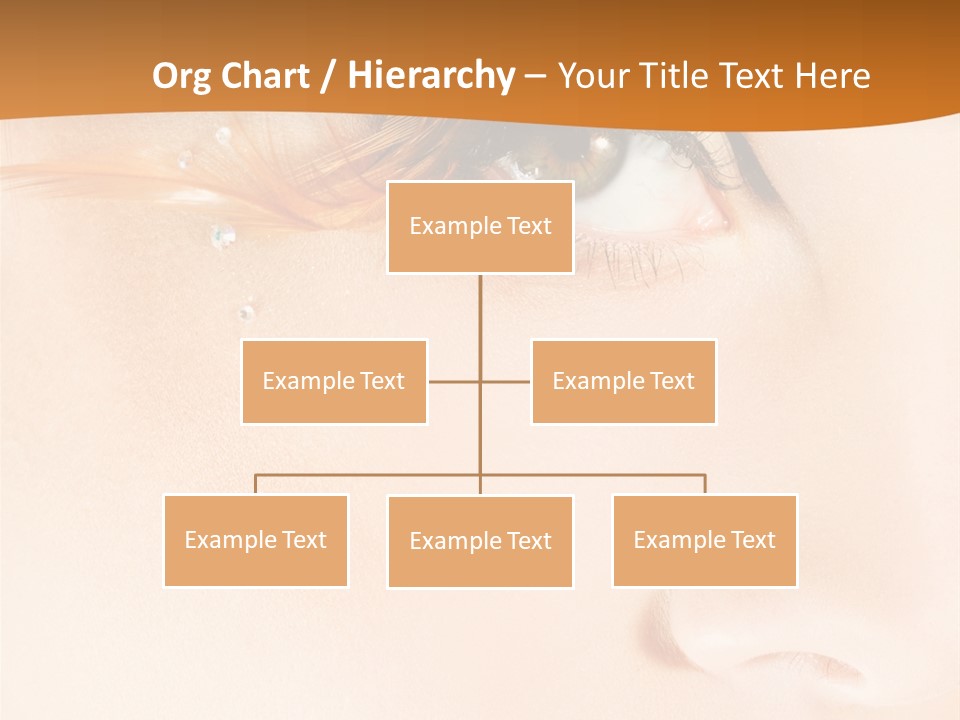 Org Chart / Hierarchy – Your Title Text Here

Example Text

Example Text

Example Text

Example Text

Example Text

Example Text